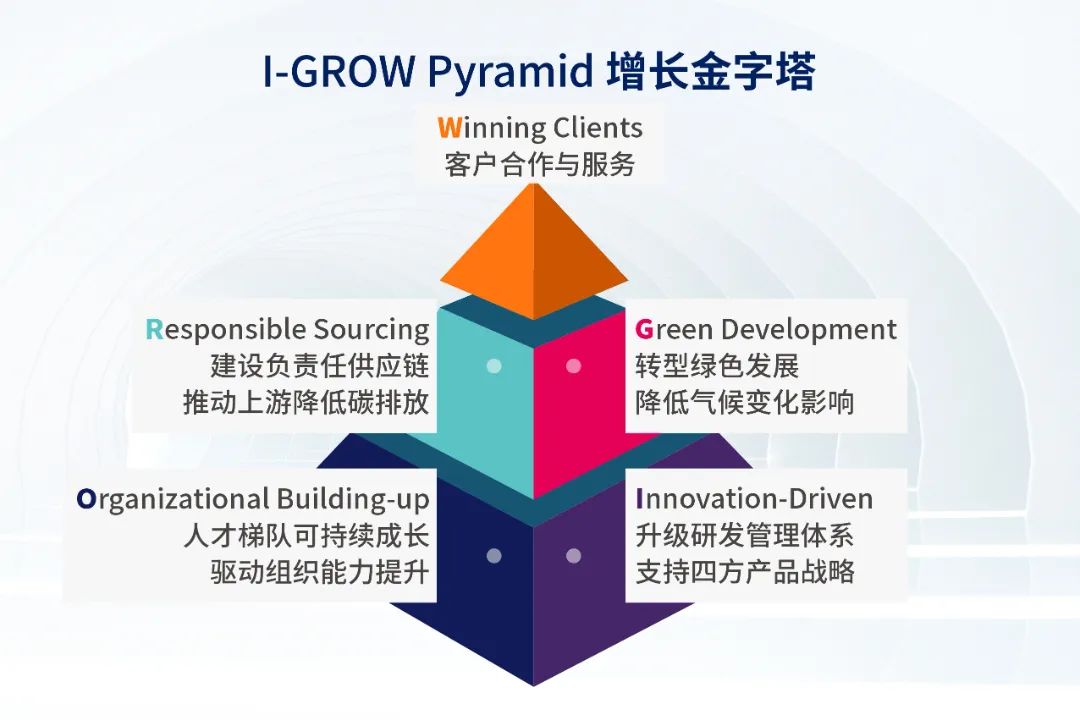 I-GROW Pyramid 增长金字塔

Winning Clients
客户合作与服务

Responsible Sourcing
建设负责任供应链
推动上游降低碳排放

Green Development
转型绿色发展
降低气候变化影响

Organizational Building-up
人才梯队可持续成长
驱动组织能力提升

Innovation-Driven
升级研发管理体系
支持四方产品战略